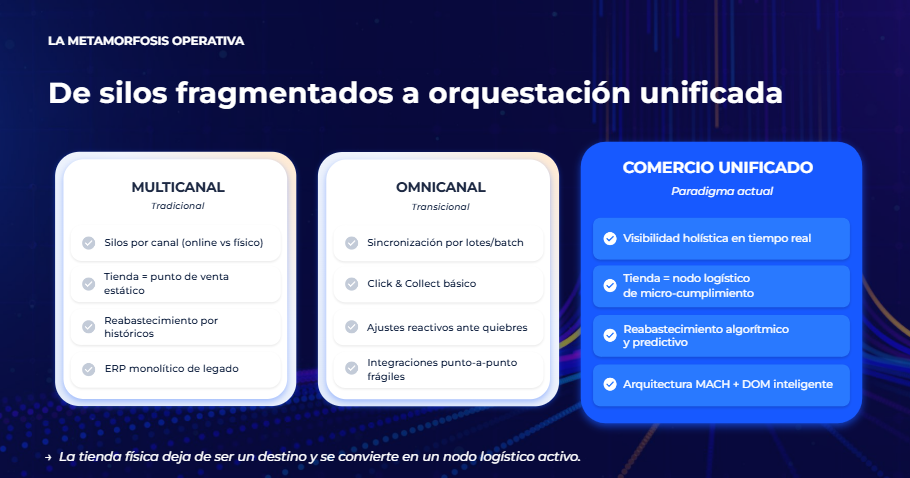 LA METAMORFOSIS OPERATIVA

De silos fragmentados a orquestación unificada

MULTICANAL
Tradicional

Silos por canal (online vs físico)

Tienda = punto de venta estático

Reabastecimiento por históricos

ERP monolítico de legado

OMNICANAL
Transicional

Sincronización por lotes/batch

Click & Collect básico

Ajustes reactivos ante quiebres

Integraciones punto-a-punto frágiles

COMERCIO UNIFICADO
Paradigma actual

Visibilidad holística en tiempo real

Tienda = nodo logístico de micro-cumplimiento

Reabastecimiento algorítmico y predictivo

Arquitectura MACH + DOM inteligente

→ La tienda física deja de ser un destino y se convierte en un nodo logístico activo.